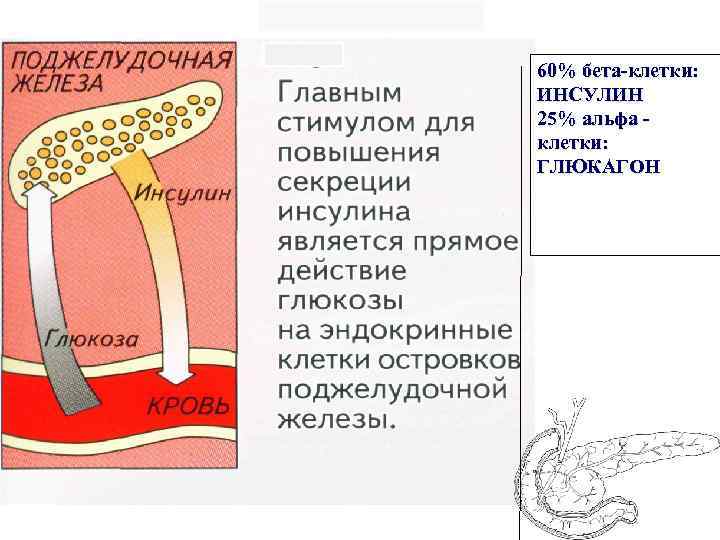 ПОДЖЕЛУДОЧНАЯ ЖЕЛЕЗА

Инсулин

Глюкоза

КРОВЬ

Главным стимулом для повышения секреции инсулина является прямое действие глюкозы на эндокринные клетки островков поджелудочной железы.

60% бета-клетки: ИНСУЛИН
25% альфа - клетки: ГЛЮКАГОН